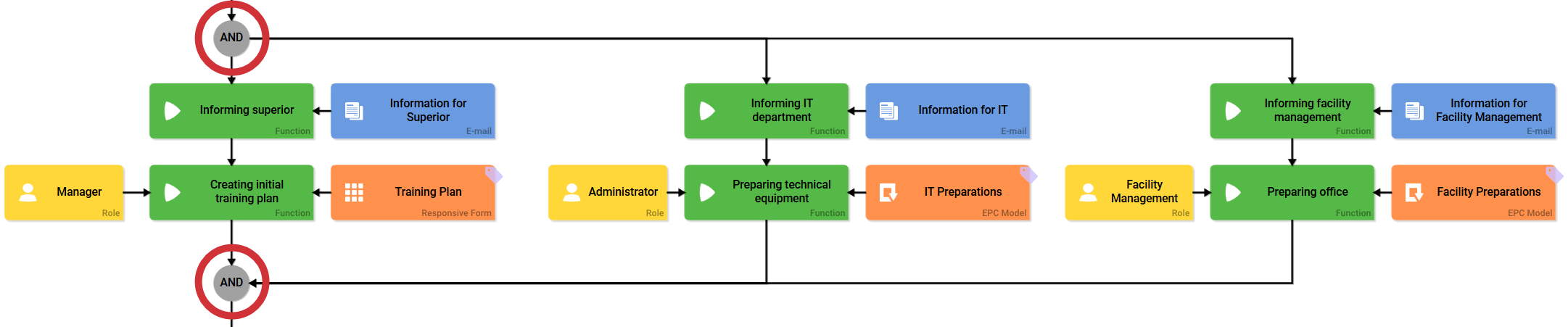 AND

Informing superior
Function

Information for Superior
E-mail

Informing IT department
Function

Information for IT
E-mail

Informing facility management
Function

Information for Facility Management
E-mail

Manager
Role

Creating initial training plan
Function

Training Plan
Responsive Form

Administrator
Role

Preparing technical equipment
Function

IT Preparations
EPC Model

Facility Management
Role

Preparing office
Function

Facility Preparations
EPC Model

AND